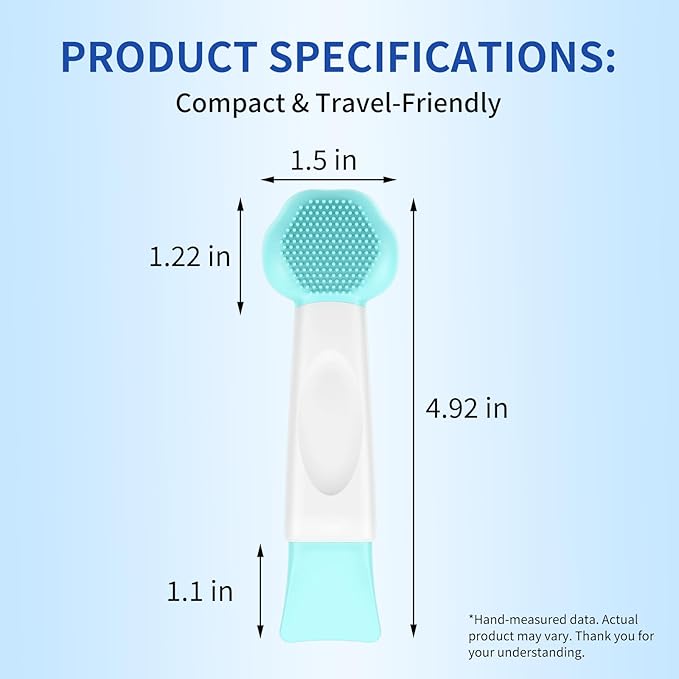 PRODUCT SPECIFICATIONS:

Compact & Travel-Friendly

1.5 in

1.22 in

4.92 in

1.1 in

*Hand-measured data. Actual product may vary. Thank you for your understanding.